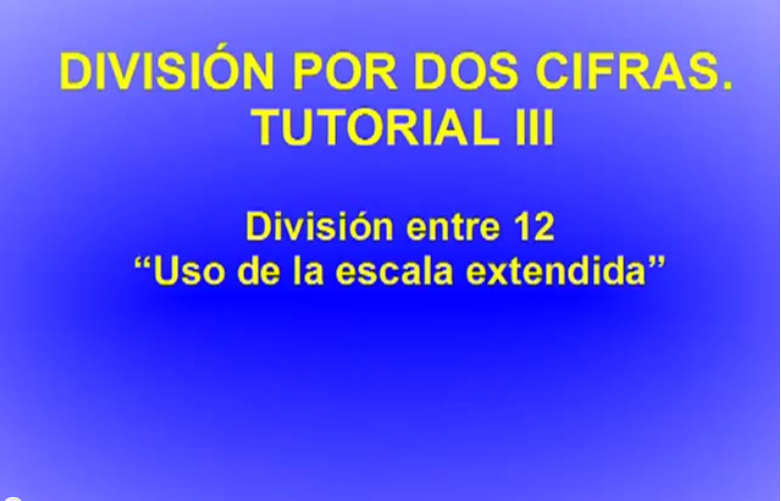 DIVISIÓN POR DOS CIFRAS.
TUTORIAL III

División entre 12
“Uso de la escala extendida”